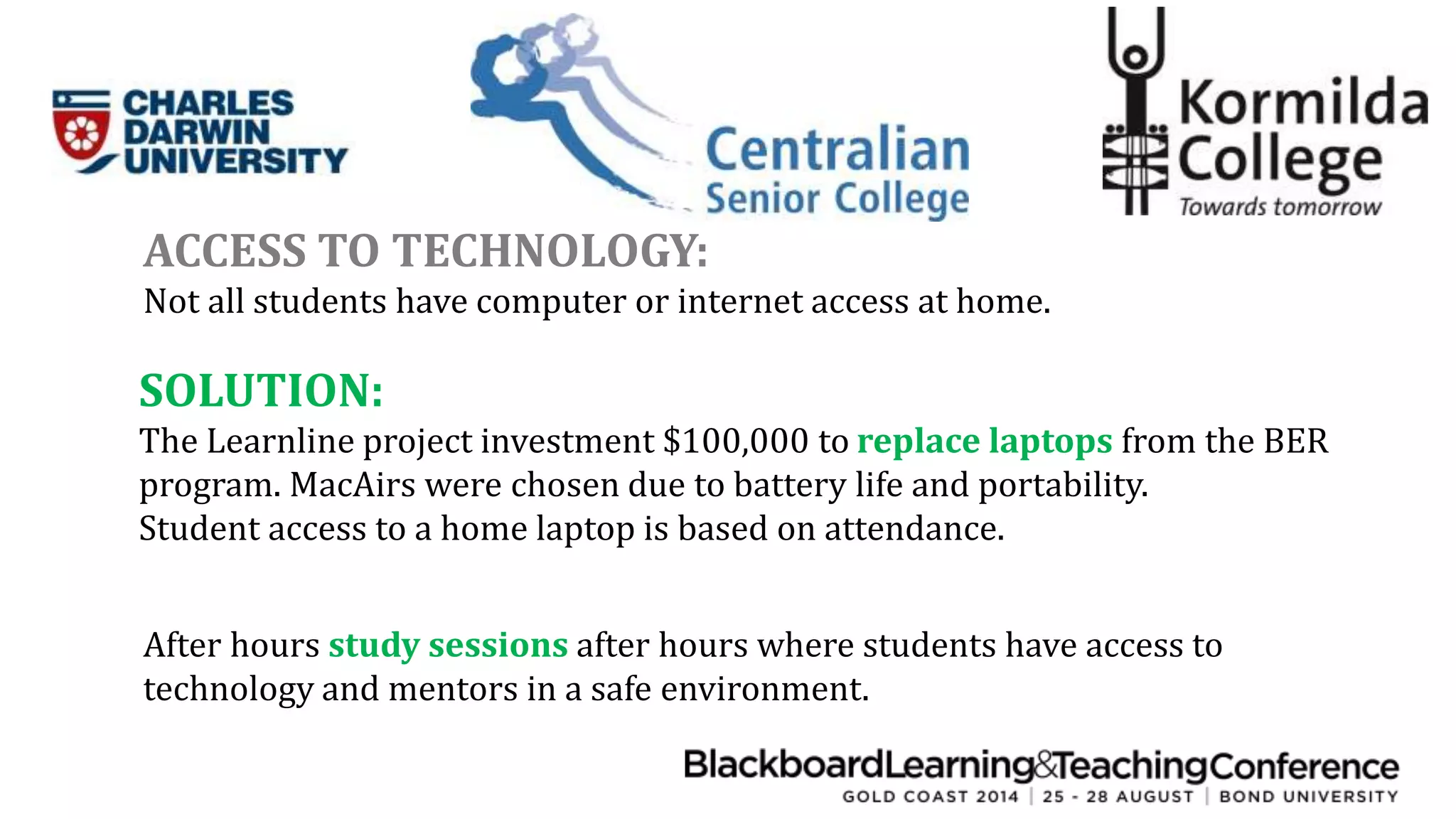 CHARLES DARWIN UNIVERSITY

Centralian Senior College

Kormilda College
Towards tomorrow

ACCESS TO TECHNOLOGY:
Not all students have computer or internet access at home.

SOLUTION:
The Learnline project investment \$100,000 to replace laptops from the BER program. MacAirs were chosen due to battery life and portability.
Student access to a home laptop is based on attendance.

After hours study sessions after hours where students have access to technology and mentors in a safe environment.

BlackboardLearning&TeachingConference
GOLD COAST 2014 | 25 - 28 AUGUST | BOND UNIVERSITY